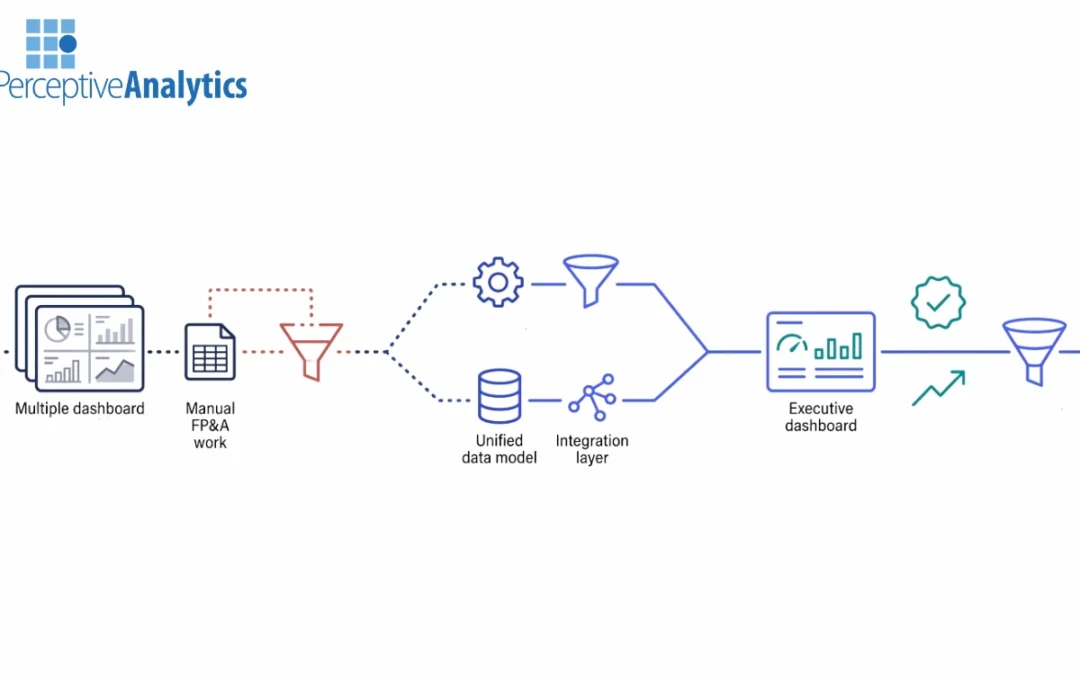 PerceptiveAnalytics

Multiple dashboard

Manual FP&A work

Unified data model

Integration layer

Executive dashboard